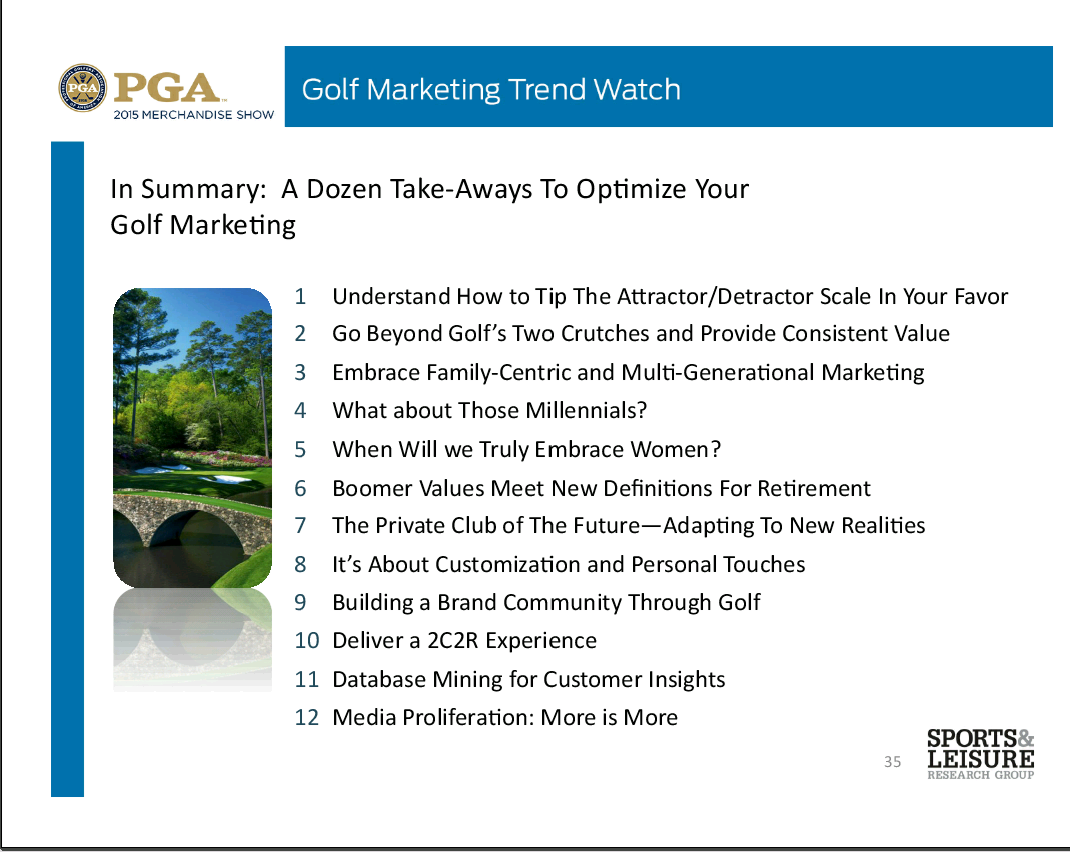 PGA
2015 MERCHANDISE SHOW

Golf Marketing Trend Watch

In Summary: A Dozen Take-Aways To Optimize Your Golf Marketing

1 Understand How to Tip The Attractor/Detractor Scale In Your Favor
2 Go Beyond Golf's Two Crutches and Provide Consistent Value
3 Embrace Family-Centric and Multi-Generational Marketing
4 What about Those Millennials?
5 When Will we Truly Embrace Women?
6 Boomer Values Meet New Definitions For Retirement
7 The Private Club of The Future—Adapting To New Realities
8 It's About Customization and Personal Touches
9 Building a Brand Community Through Golf
10 Deliver a 2C2R Experience
11 Database Mining for Customer Insights
12 Media Proliferation: More is More

35

SPORTS&
LEISURE
RESEARCH GROUP